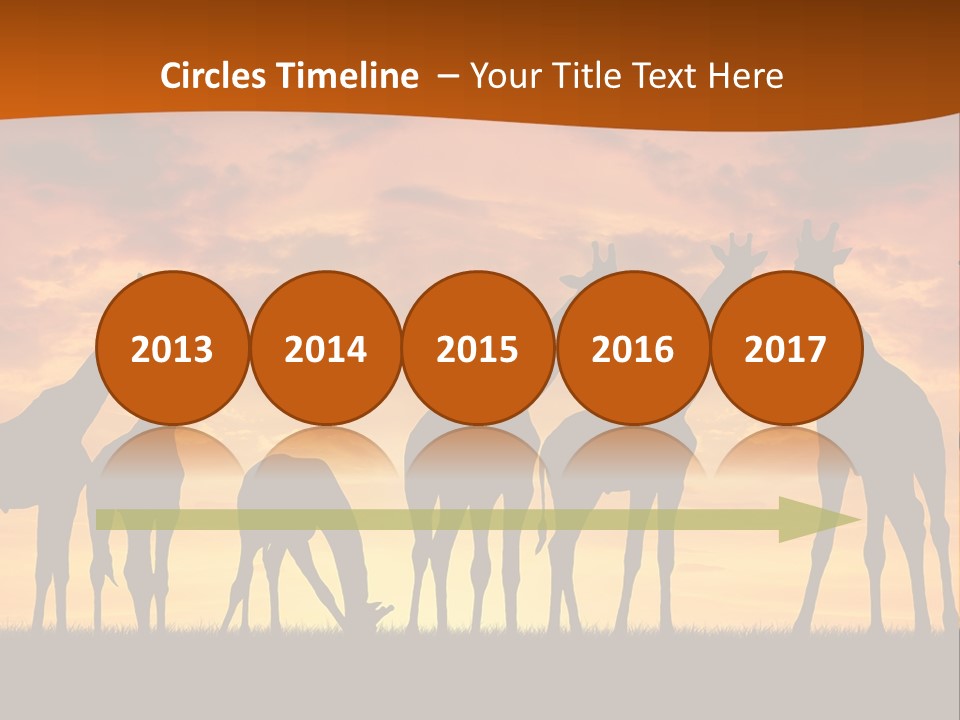 Circles Timeline – Your Title Text Here

2013

2014

2015

2016

2017